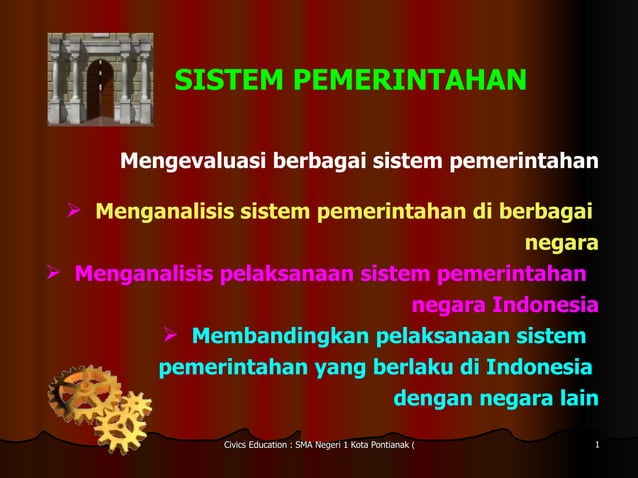 SISTEM PEMERINTAHAN

Mengevaluasi berbagai sistem pemerintahan

➢ Menganalisis sistem pemerintahan di berbagai negara

➢ Menganalisis pelaksanaan sistem pemerintahan negara Indonesia

➢ Membandingkan pelaksanaan sistem pemerintahan yang berlaku di Indonesia dengan negara lain

Civics Education : SMA Negeri 1 Kota Pontianak (

1